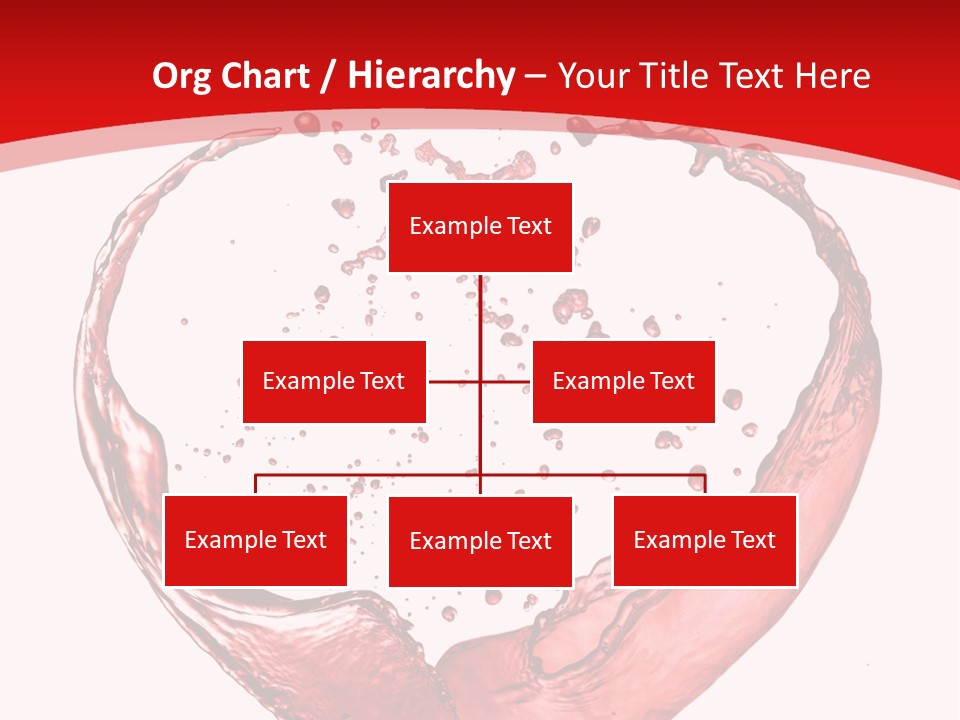 Org Chart / Hierarchy – Your Title Text Here

Example Text

Example Text

Example Text

Example Text

Example Text

Example Text